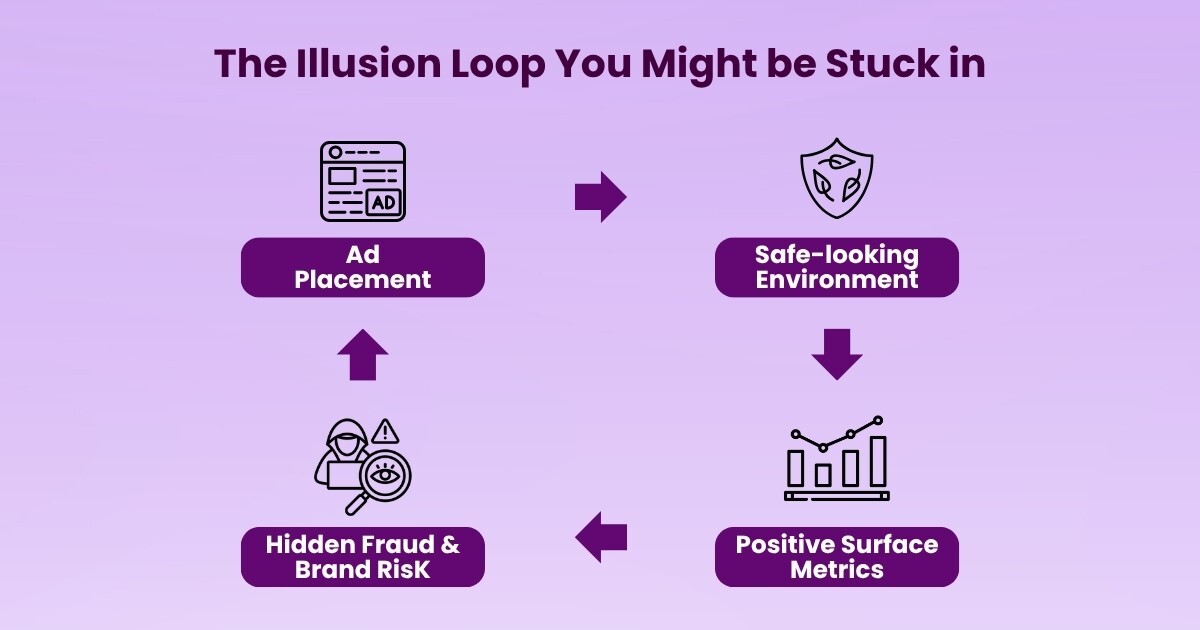 The Illusion Loop You Might be Stuck in

AD

Ad Placement

Safe-looking Environment

Positive Surface Metrics

Hidden Fraud & Brand RisK